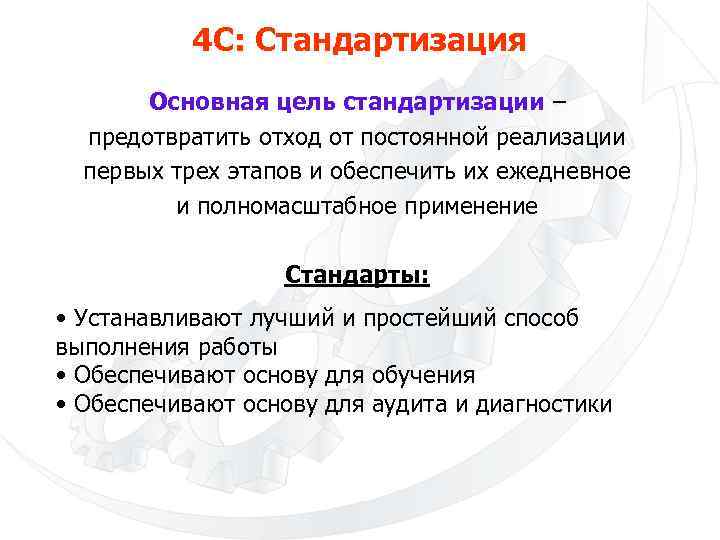 4С: Стандартизация

Основная цель стандартизации – предотвратить отход от постоянной реализации первых трех этапов и обеспечить их ежедневное и полномасштабное применение

Стандарты:

• Устанавливают лучший и простейший способ выполнения работы
• Обеспечивают основу для обучения
• Обеспечивают основу для аудита и диагностики